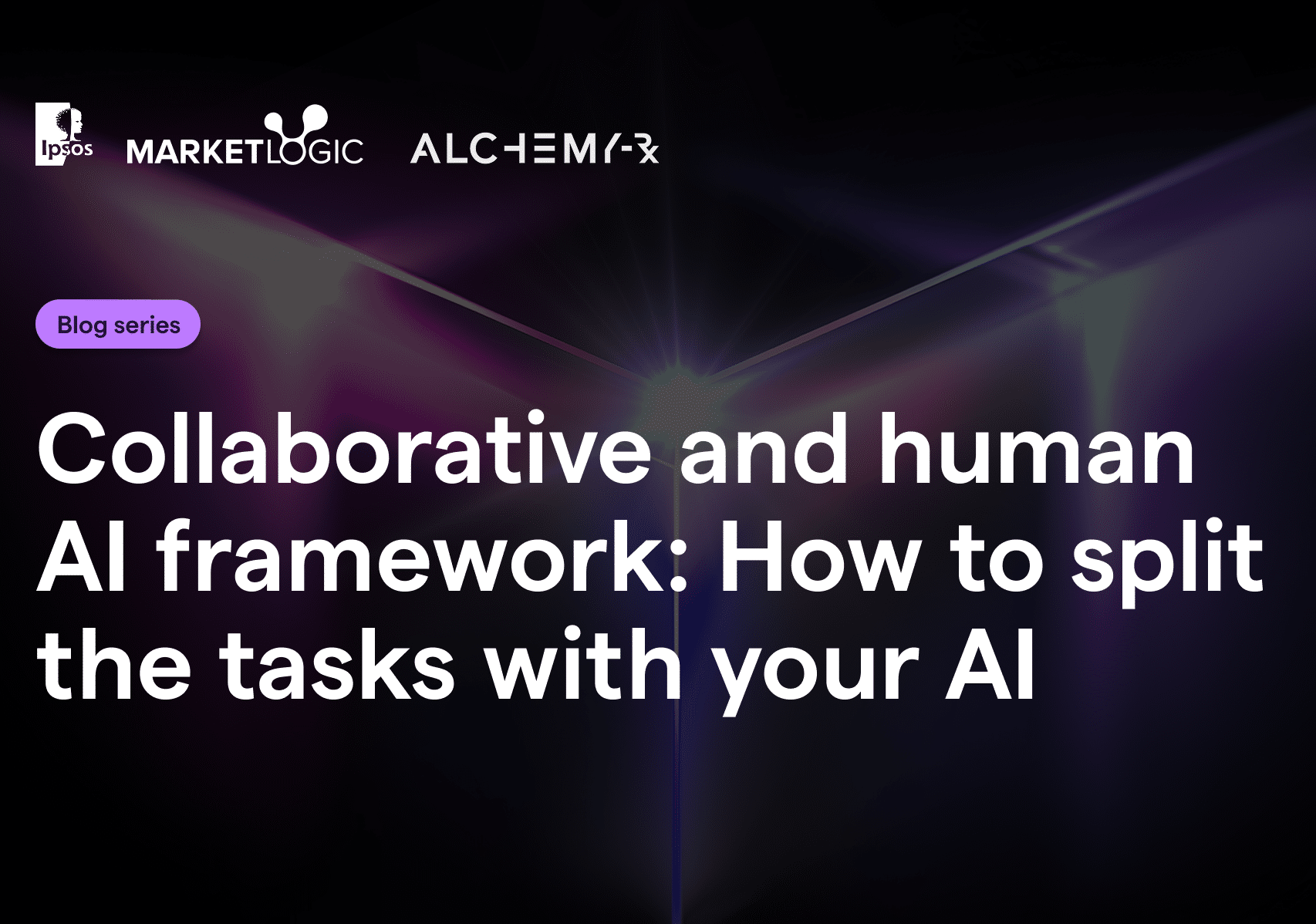 Ipsos MARKETLOGIC ALCHEMY-Rx

Blog series

Collaborative and human AI framework: How to split the tasks with your AI